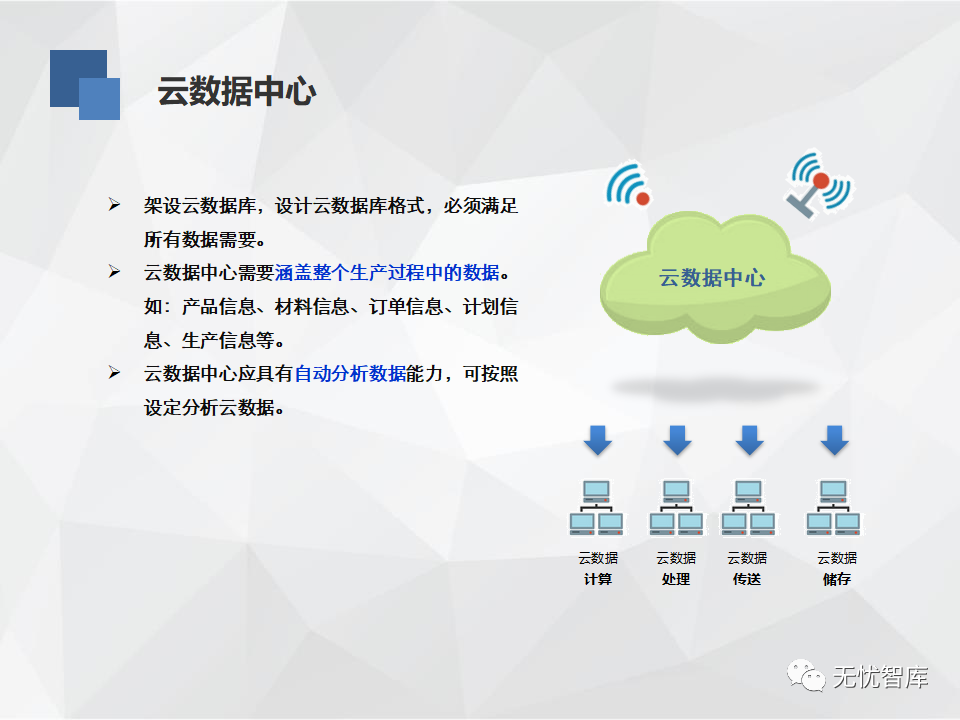 云数据中心

➢ 架设云数据库，设计云数据库格式，必须满足所有数据需要。

➢ 云数据中心需要涵盖整个生产过程中的数据。如：产品信息、材料信息、订单信息、计划信息、生产信息等。

➢ 云数据中心应具有自动分析数据能力，可按照设定分析云数据。

云数据中心

云数据
计算

云数据
处理

云数据
传送

云数据
储存

无忧智库